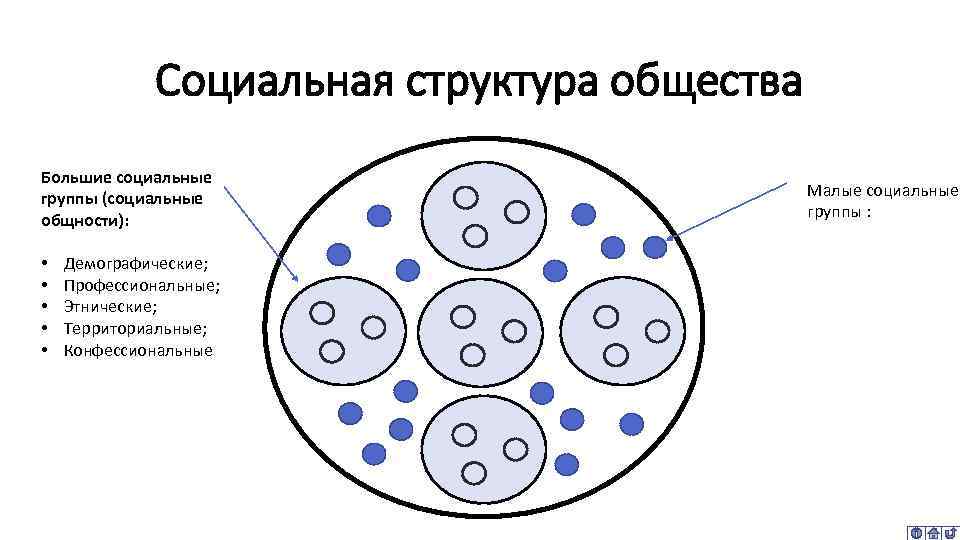 Социальная структура общества

Большие социальные группы (социальные общности):

• Демографические;
• Профессиональные;
• Этнические;
• Территориальные;
• Конфессиональные

Малые социальные группы :